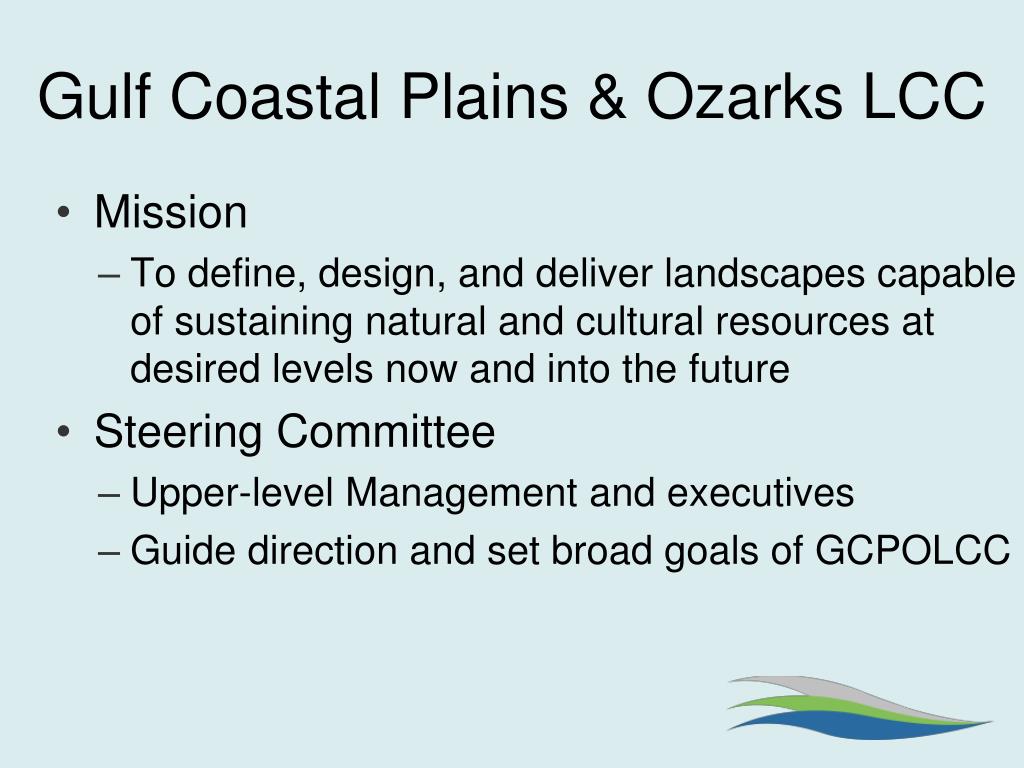 Gulf Coastal Plains & Ozarks LCC

• Mission
– To define, design, and deliver landscapes capable of sustaining natural and cultural resources at desired levels now and into the future
• Steering Committee
– Upper-level Management and executives
– Guide direction and set broad goals of GCPOLCC